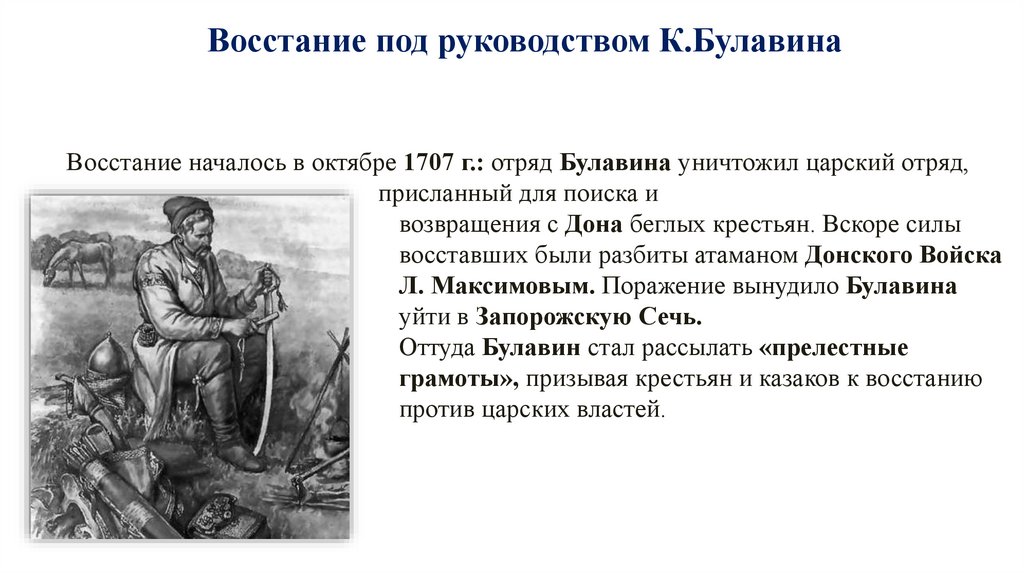 Восстание под руководством К.Булавина

Восстание началось в октябре 1707 г.: отряд Булавина уничтожил царский отряд, присланный для поиска и возвращения с Дона беглых крестьян. Вскоре силы восставших были разбиты атаманом Донского Войска Л. Максимовым. Поражение вынудило Булавина уйти в Запорожскую Сечь.
Оттуда Булавин стал рассылать «прелестные грамоты», призывая крестьян и казаков к восстанию против царских властей.